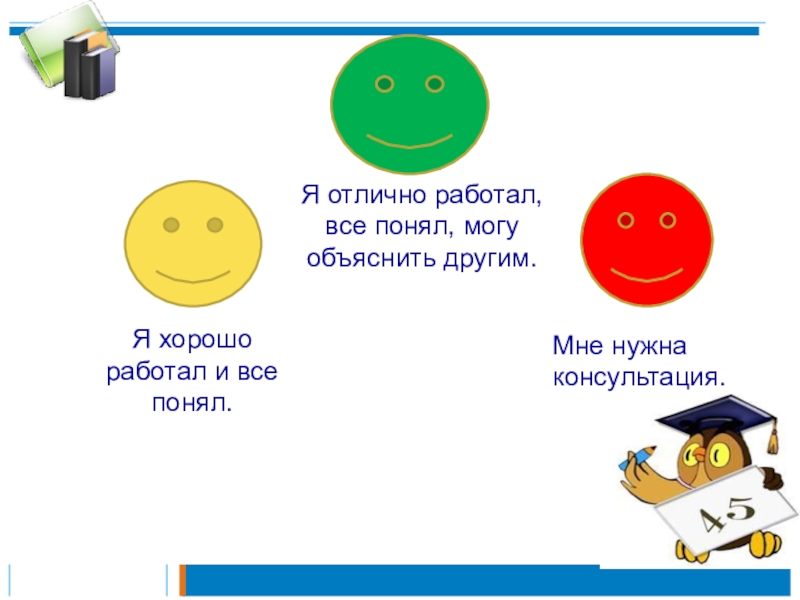 Я отлично работал, все понял, могу объяснить другим.

Я хорошо работал и все понял.

Мне нужна консультация.

45